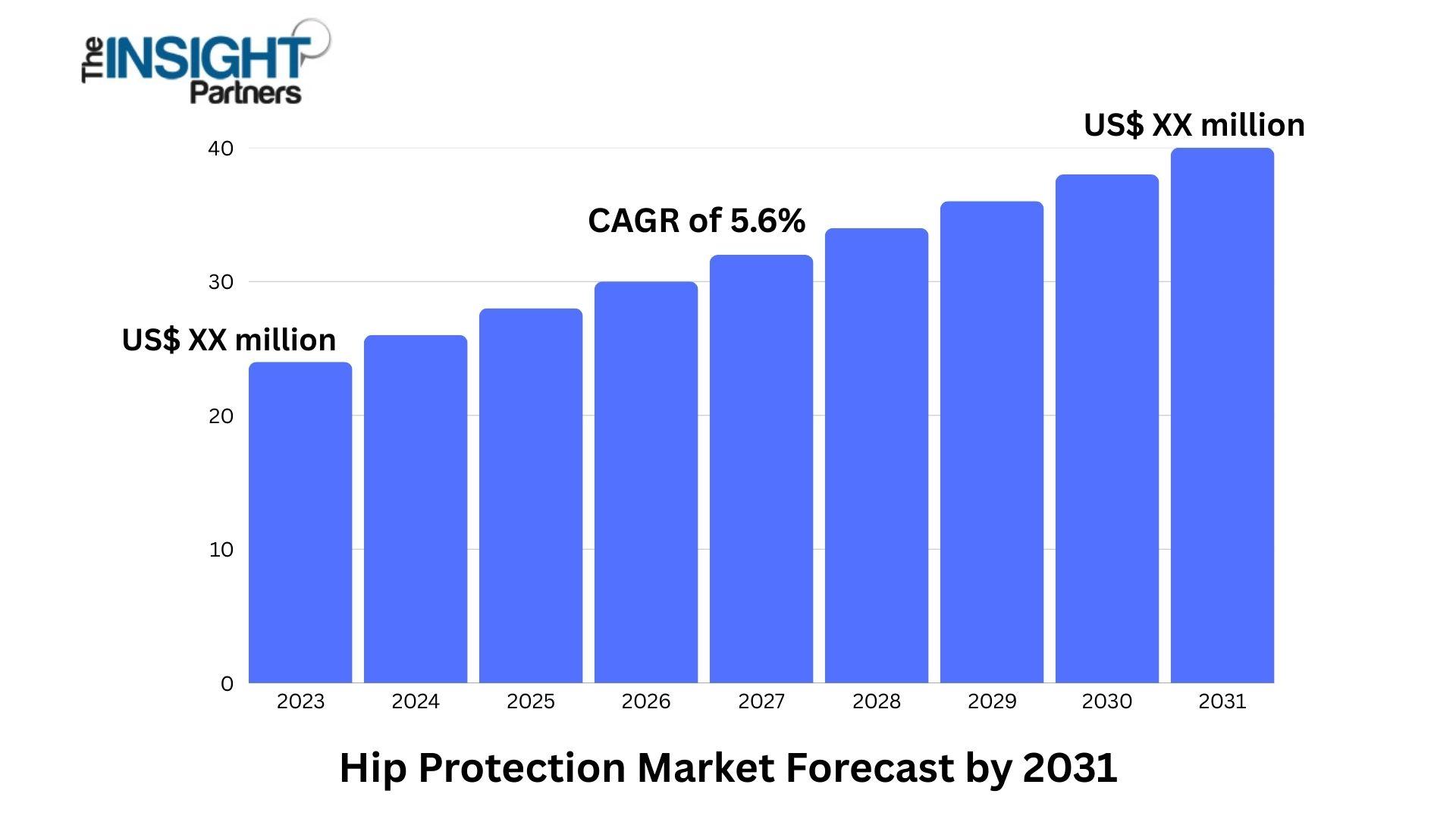 The INSIGHT Partners

US$ XX million

CAGR of 5.6%

US$ XX million

40
30
20
10
0

2023 2024 2025 2026 2027 2028 2029 2030 2031

Hip Protection Market Forecast by 2031